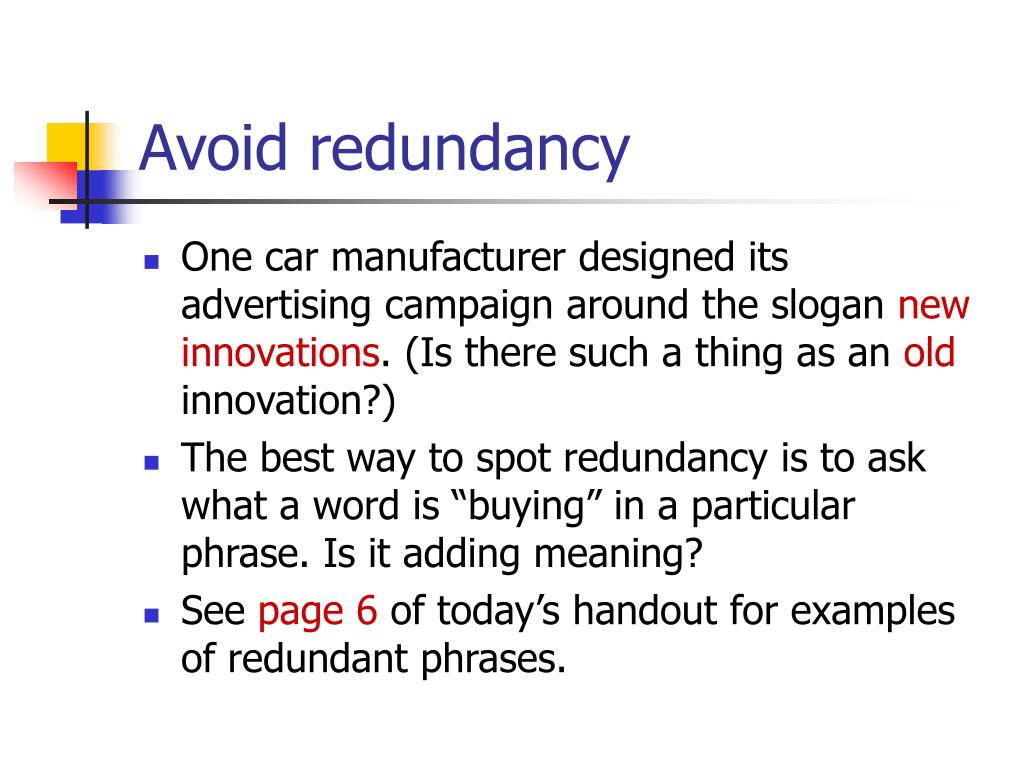 Avoid redundancy

- One car manufacturer designed its advertising campaign around the slogan new innovations. (Is there such a thing as an old innovation?)
- The best way to spot redundancy is to ask what a word is “buying” in a particular phrase. Is it adding meaning?
- See page 6 of today’s handout for examples of redundant phrases.